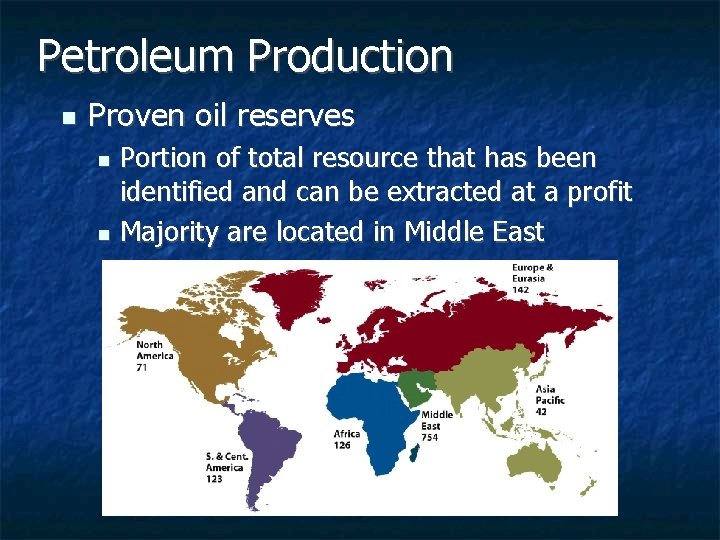 Petroleum Production

Proven oil reserves

Portion of total resource that has been identified and can be extracted at a profit

Majority are located in Middle East

Europe & Eurasia 142

North America 71

Asia Pacific 42

Middle East 754

Africa 126

S. & Cent. America 123